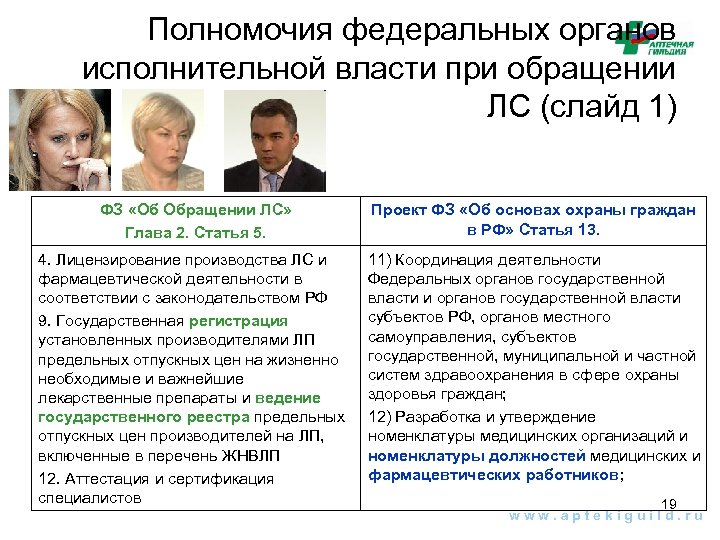 Полномочия федеральных органов исполнительной власти при обращении ЛС (слайд 1)

АПТЕЧНАЯ ГИЛЬДИЯ

| ФЗ «Об Обращении ЛС» Глава 2. Статья 5. | Проект ФЗ «Об основах охраны граждан в РФ» Статья 13. |
|---|---|
| 4. Лицензирование производства ЛС и фармацевтической деятельности в соответствии с законодательством РФ<br>9. Государственная регистрация установленных производителями ЛП предельных отпускных цен на жизненно необходимые и важнейшие лекарственные препараты и ведение государственного реестра предельных отпускных цен производителей на ЛП, включенные в перечень ЖНВЛП<br>12. Аттестация и сертификация специалистов | 11) Координация деятельности Федеральных органов государственной власти и органов государственной власти субъектов РФ, органов местного самоуправления, субъектов государственной, муниципальной и частной систем здравоохранения в сфере охраны здоровья граждан;<br>12) Разработка и утверждение номенклатуры медицинских организаций и номенклатуры должностей медицинских и фармацевтических работников; |

19

www.aptekiguild.ru